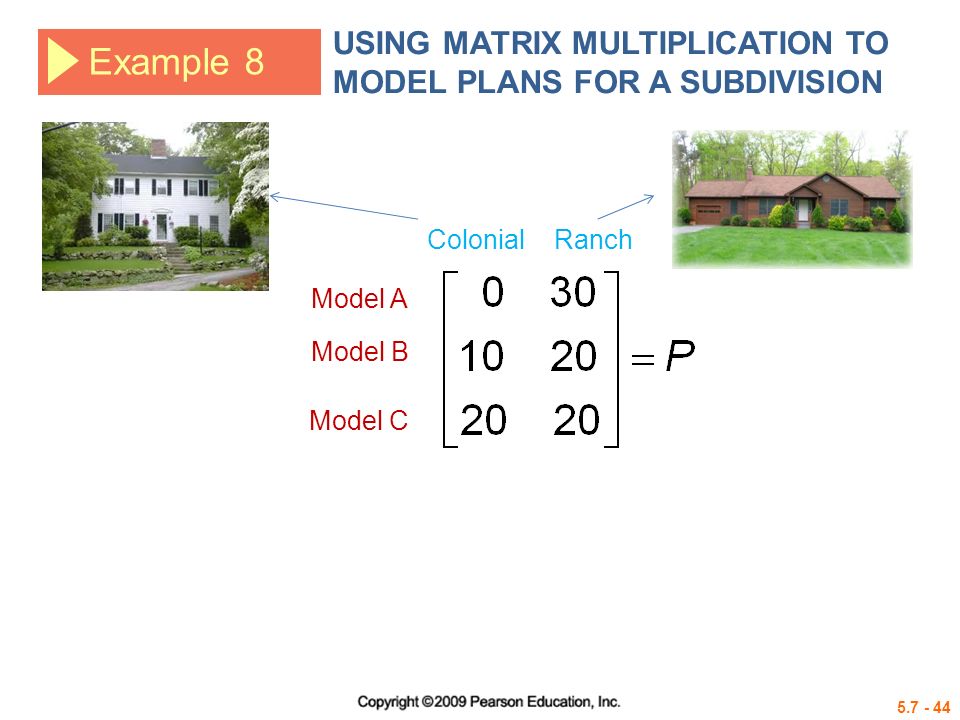 Example 8

USING MATRIX MULTIPLICATION TO MODEL PLANS FOR A SUBDIVISION

Colonial Ranch

Model A
Model B
Model C

$\begin{bmatrix} 0 & 30 \\ 10 & 20 \\ 20 & 20 \end{bmatrix} = P$

Copyright ©2009 Pearson Education, Inc.

5.7 - 44